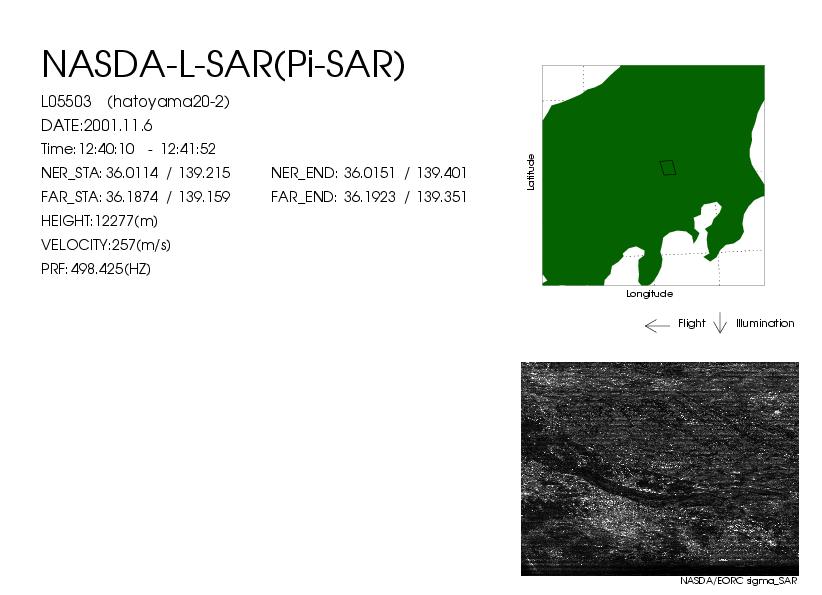 NASDA-L-SAR(Pi-SAR)

L05503 (hatoyama20-2)

DATE:2001.11.6

Time:12:40:10 - 12:41:52

NER_STA: 36.0114 / 139.215 NER_END: 36.0151 / 139.401

FAR_STA: 36.1874 / 139.159 FAR_END: 36.1923 / 139.351

HEIGHT:12277(m)

VELOCITY:257(m/s)

PRF: 498.425(HZ)

Latitude

Longitude

Flight Illumination

NASDA/EORC sigma_SAR